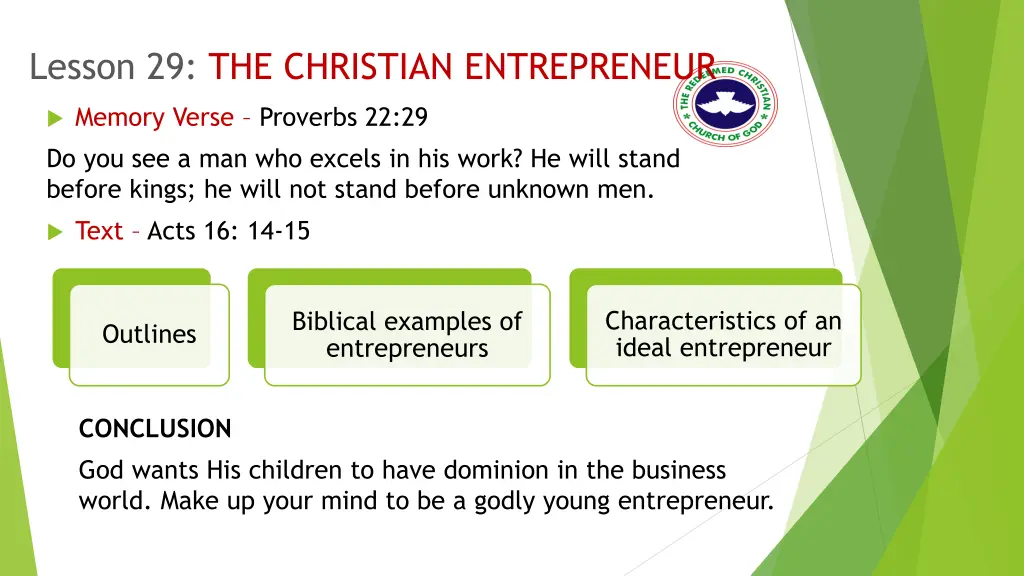 Lesson 29: THE CHRISTIAN ENTREPRENEUR

THE REDEEMED CHRISTIAN CHURCH OF GOD

Memory Verse – Proverbs 22:29

Do you see a man who excels in his work? He will stand before kings; he will not stand before unknown men.

Text – Acts 16: 14-15

Outlines

Biblical examples of entrepreneurs

Characteristics of an ideal entrepreneur

CONCLUSION

God wants His children to have dominion in the business world. Make up your mind to be a godly young entrepreneur.